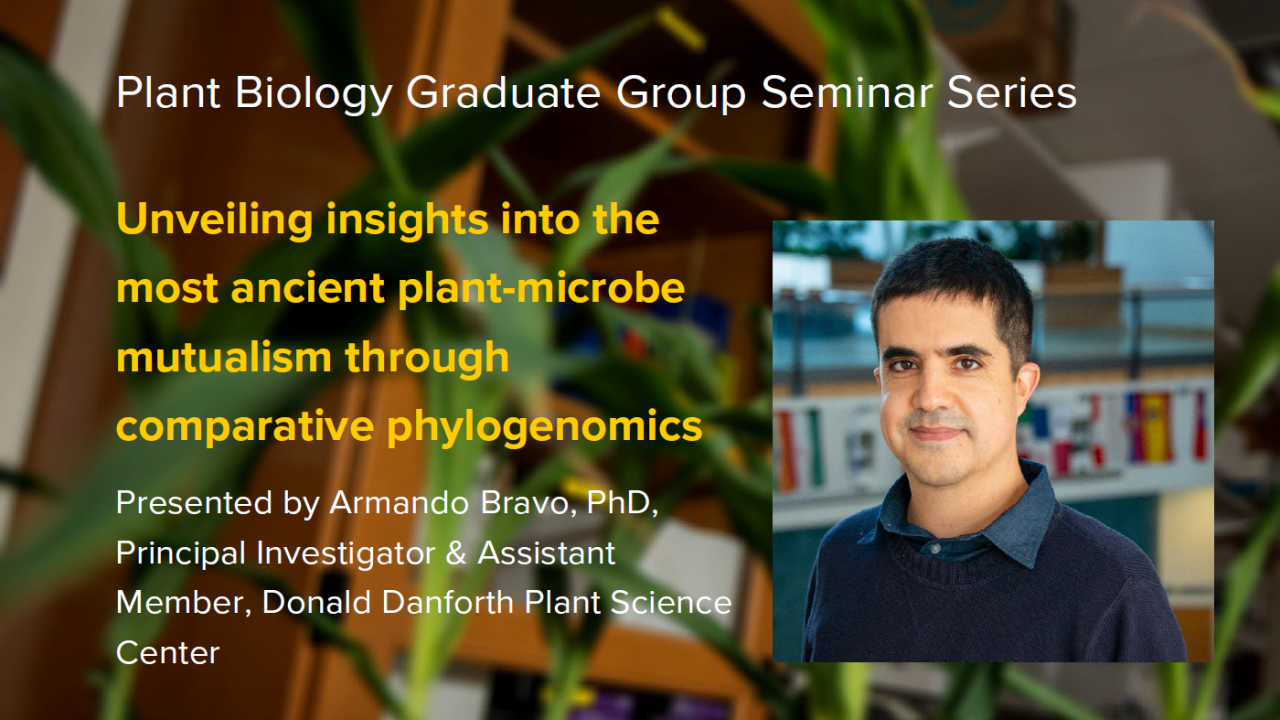 Plant Biology Graduate Group Seminar Series

Unveiling insights into the most ancient plant-microbe mutualism through comparative phylogenomics

Presented by Armando Bravo, PhD, Principal Investigator & Assistant Member, Donald Danforth Plant Science Center